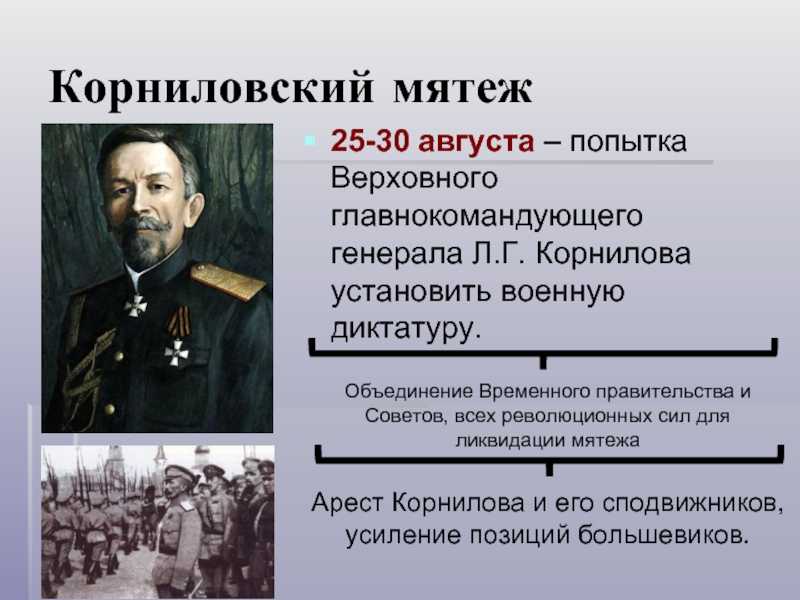 Корниловский мятеж

25-30 августа – попытка Верховного главнокомандующего генерала Л.Г. Корнилова установить военную диктатуру.

Объединение Временного правительства и Советов, всех революционных сил для ликвидации мятежа

Арест Корнилова и его сподвижников, усиление позиций большевиков.